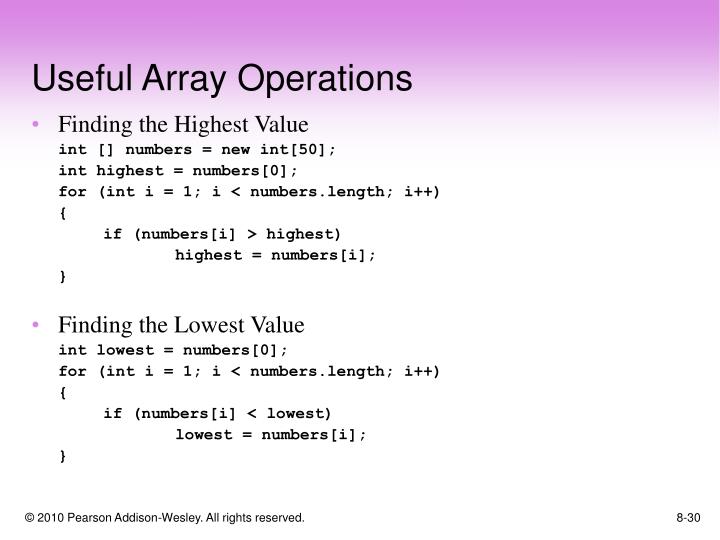 Useful Array Operations

• Finding the Highest Value

int [] numbers = new int[50];
int highest = numbers[0];
for (int i = 1; i < numbers.length; i++)
{
    if (numbers[i] > highest)
        highest = numbers[i];
}

• Finding the Lowest Value

int lowest = numbers[0];
for (int i = 1; i < numbers.length; i++)
{
    if (numbers[i] < lowest)
        lowest = numbers[i];
}

© 2010 Pearson Addison-Wesley. All rights reserved.

8-30